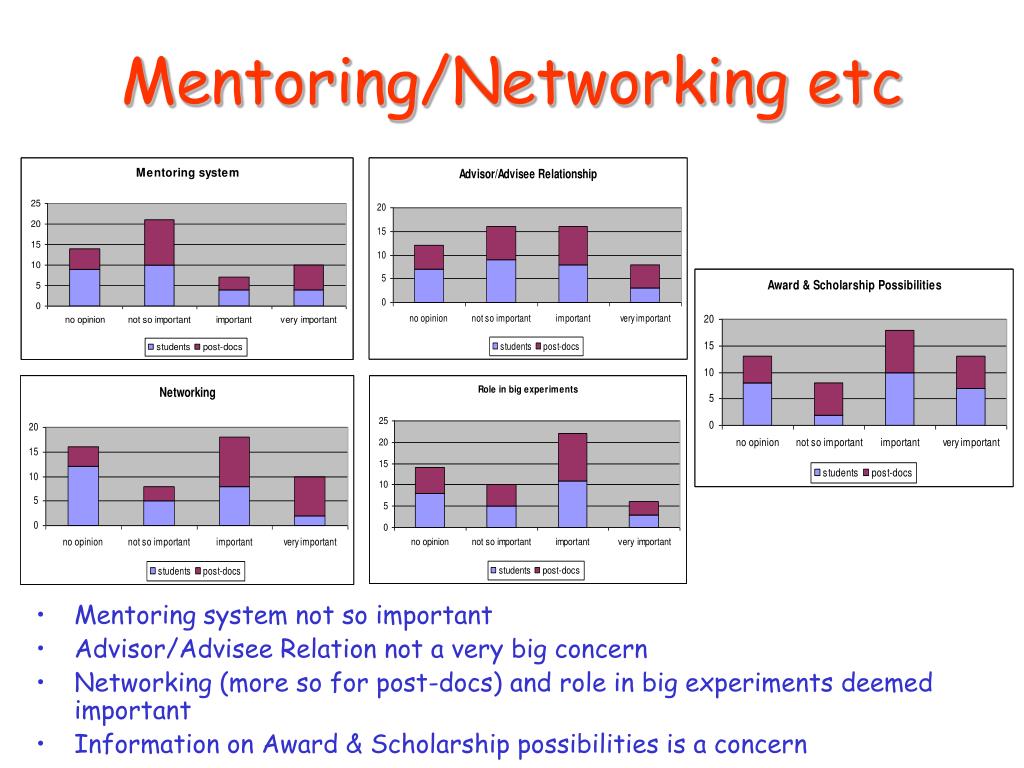 Mentoring/Networking etc

Mentoring system

25
20
15
10
5
0

no opinion
not so important
important
very important

students
post-docs

Advisor/Advisee Relationship

20
15
10
5
0

no opinion
not so important
important
very important

students
post-docs

Award & Scholarship Possibilities

20
15
10
5
0

no opinion
not so important
important
very important

students
post-docs

Networking

20
15
10
5
0

no opinion
not so important
important
very important

students
post-docs

Role in big experiments

25
20
15
10
5
0

no opinion
not so important
important
very important

students
post-docs

• Mentoring system not so important
• Advisor/Advisee Relation not a very big concern
• Networking (more so for post-docs) and role in big experiments deemed important
• Information on Award & Scholarship possibilities is a concern